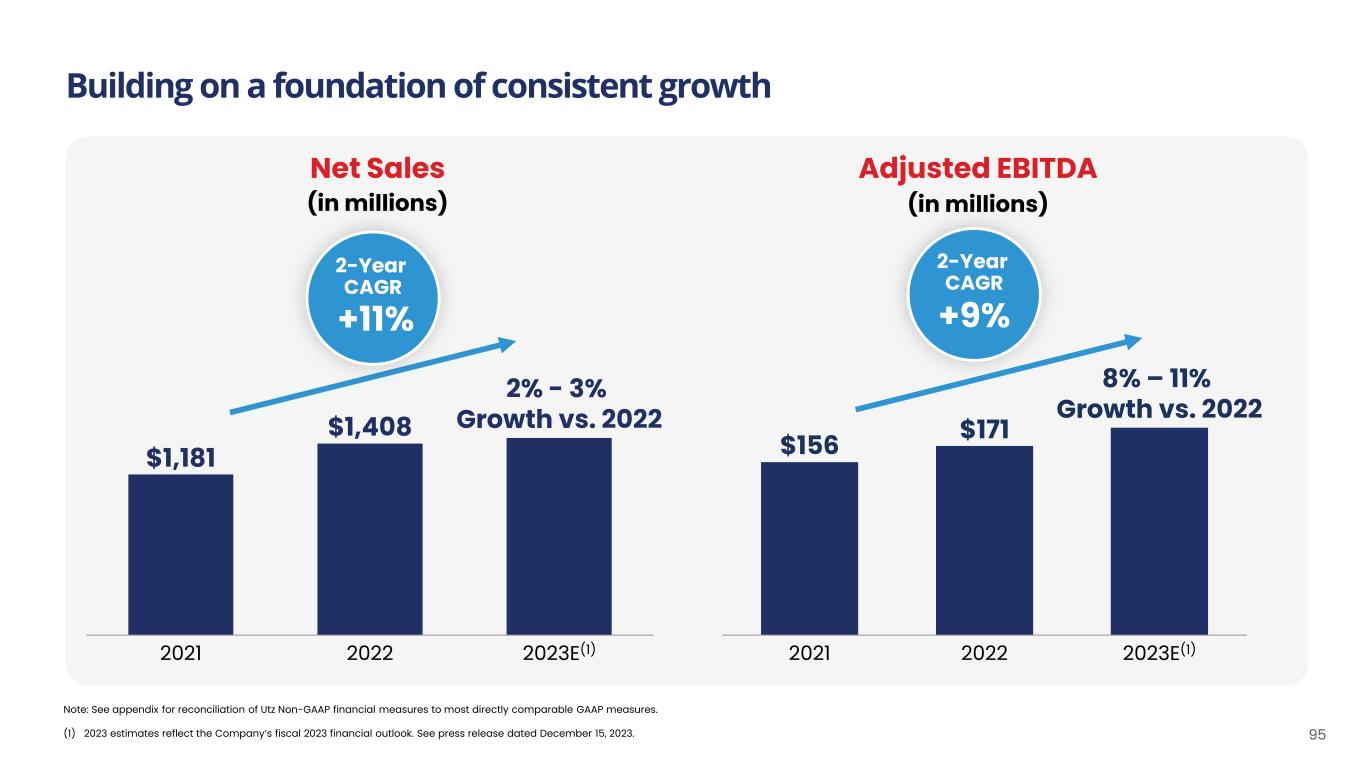 Building on a foundation of consistent growth

Net Sales
(in millions)

2-Year CAGR
+11%

$1,181
$1,408
2% - 3%
Growth vs. 2022

2021
2022
2023E$^{(1)}$

Adjusted EBITDA
(in millions)

2-Year CAGR
+9%

$156
$171
8% – 11%
Growth vs. 2022

2021
2022
2023E$^{(1)}$

Note: See appendix for reconciliation of Utz Non-GAAP financial measures to most directly comparable GAAP measures.

(1) 2023 estimates reflect the Company's fiscal 2023 financial outlook. See press release dated December 15, 2023.

95